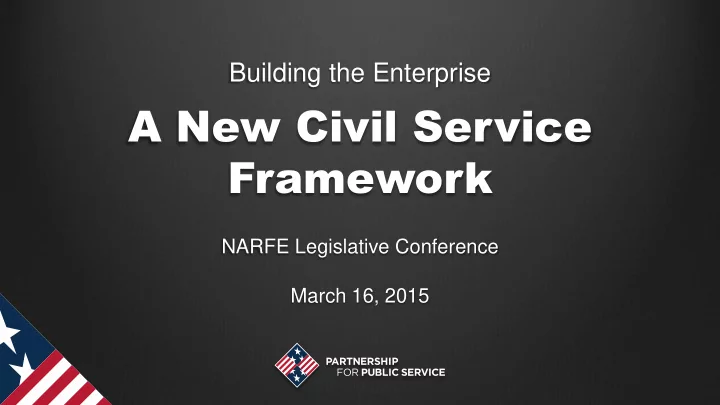 Building the Enterprise

A New Civil Service Framework

NARFE Legislative Conference

March 16, 2015

PARTNERSHIP FOR PUBLIC SERVICE